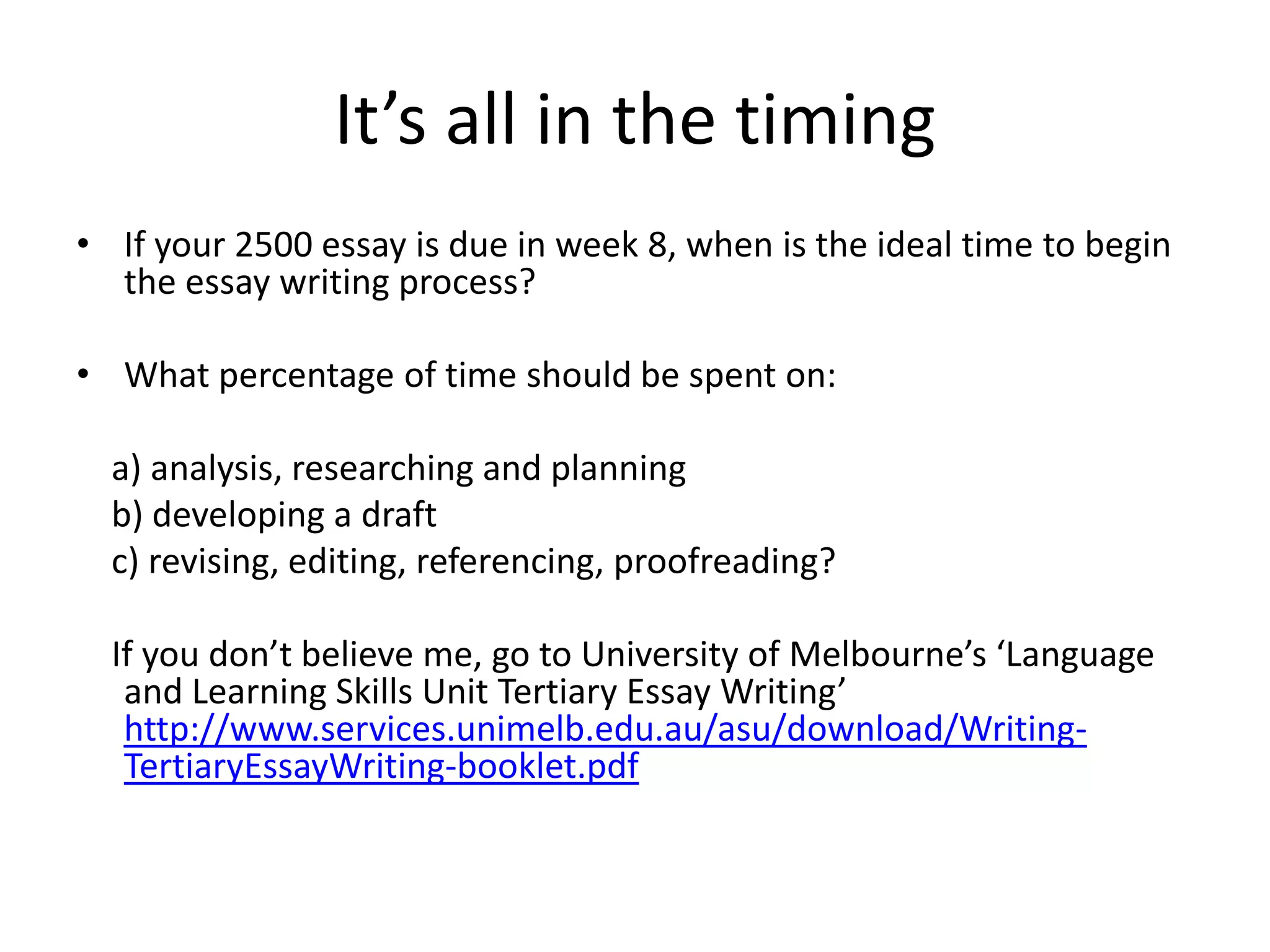 It’s all in the timing

• If your 2500 essay is due in week 8, when is the ideal time to begin the essay writing process?

• What percentage of time should be spent on:

a) analysis, researching and planning
b) developing a draft
c) revising, editing, referencing, proofreading?

If you don’t believe me, go to University of Melbourne’s ‘Language and Learning Skills Unit Tertiary Essay Writing’ http://www.services.unimelb.edu.au/asu/download/Writing-TertiaryEssayWriting-booklet.pdf